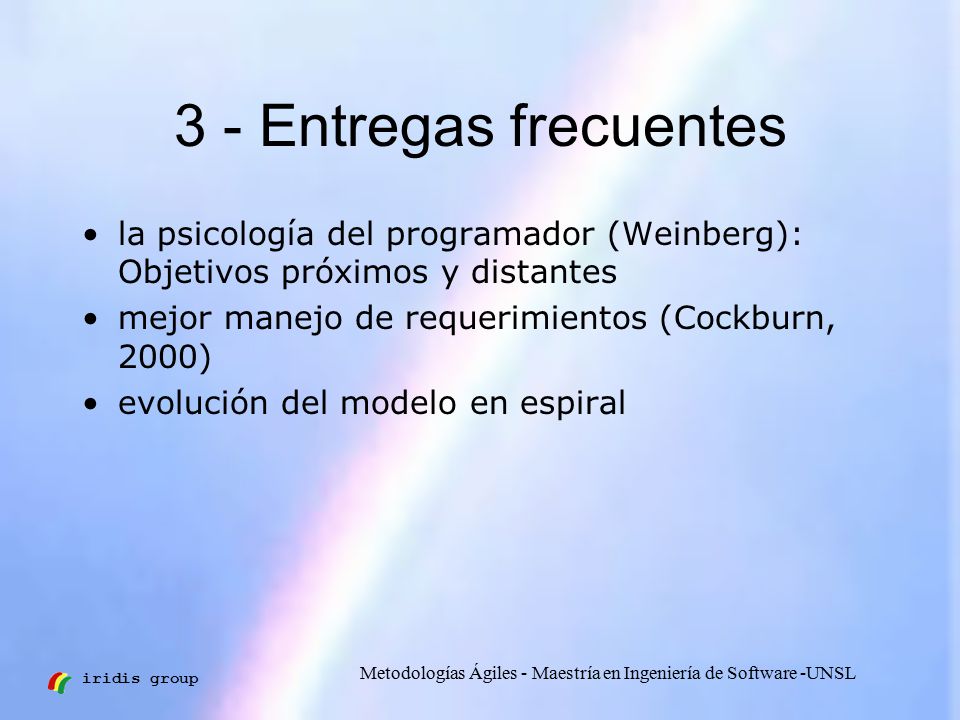 3 - Entregas frecuentes

• la psicología del programador (Weinberg): Objetivos próximos y distantes
• mejor manejo de requerimientos (Cockburn, 2000)
• evolución del modelo en espiral

iridis group

Metodologías Ágiles - Maestría en Ingeniería de Software -UNSL